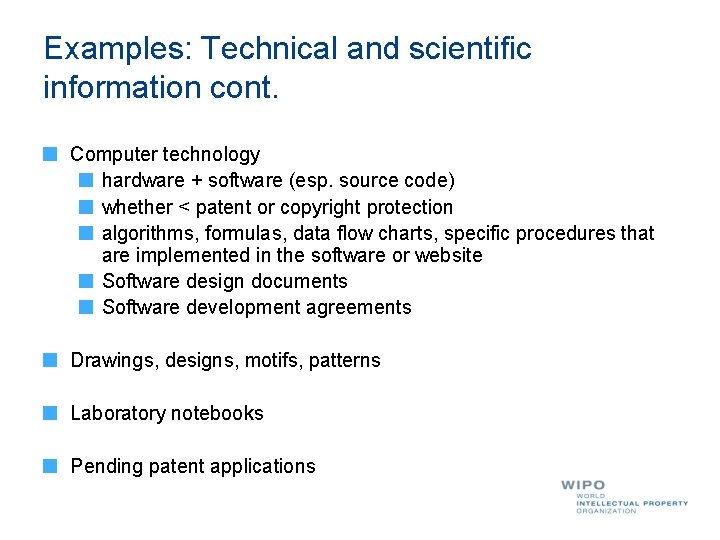 Examples: Technical and scientific information cont.

Computer technology

hardware + software (esp. source code)

whether < patent or copyright protection

algorithms, formulas, data flow charts, specific procedures that are implemented in the software or website

Software design documents

Software development agreements

Drawings, designs, motifs, patterns

Laboratory notebooks

Pending patent applications

WIPO
WORLD
INTELLECTUAL PROPERTY
ORGANIZATION